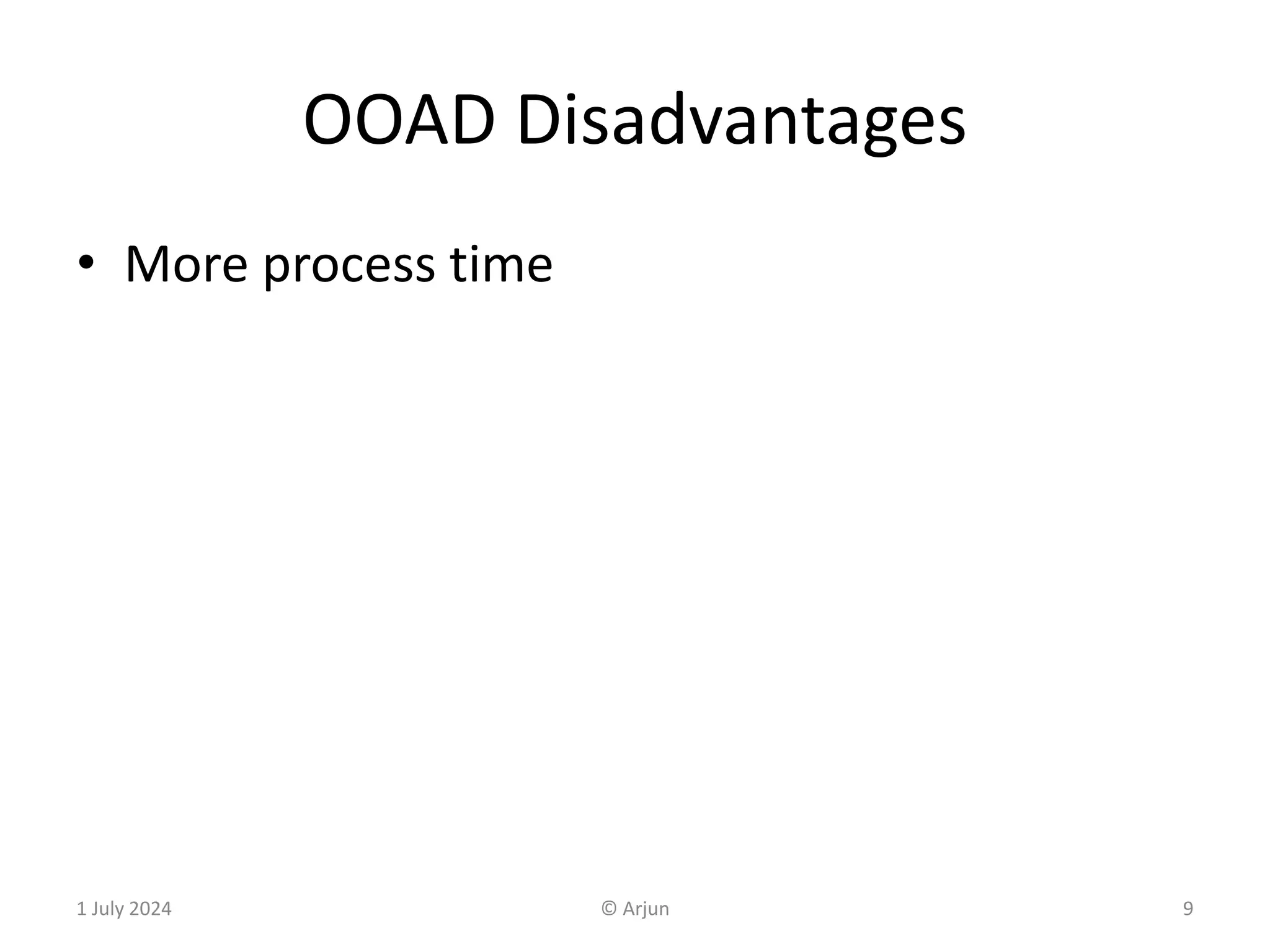 OOAD Disadvantages

• More process time

1 July 2024

© Arjun

9